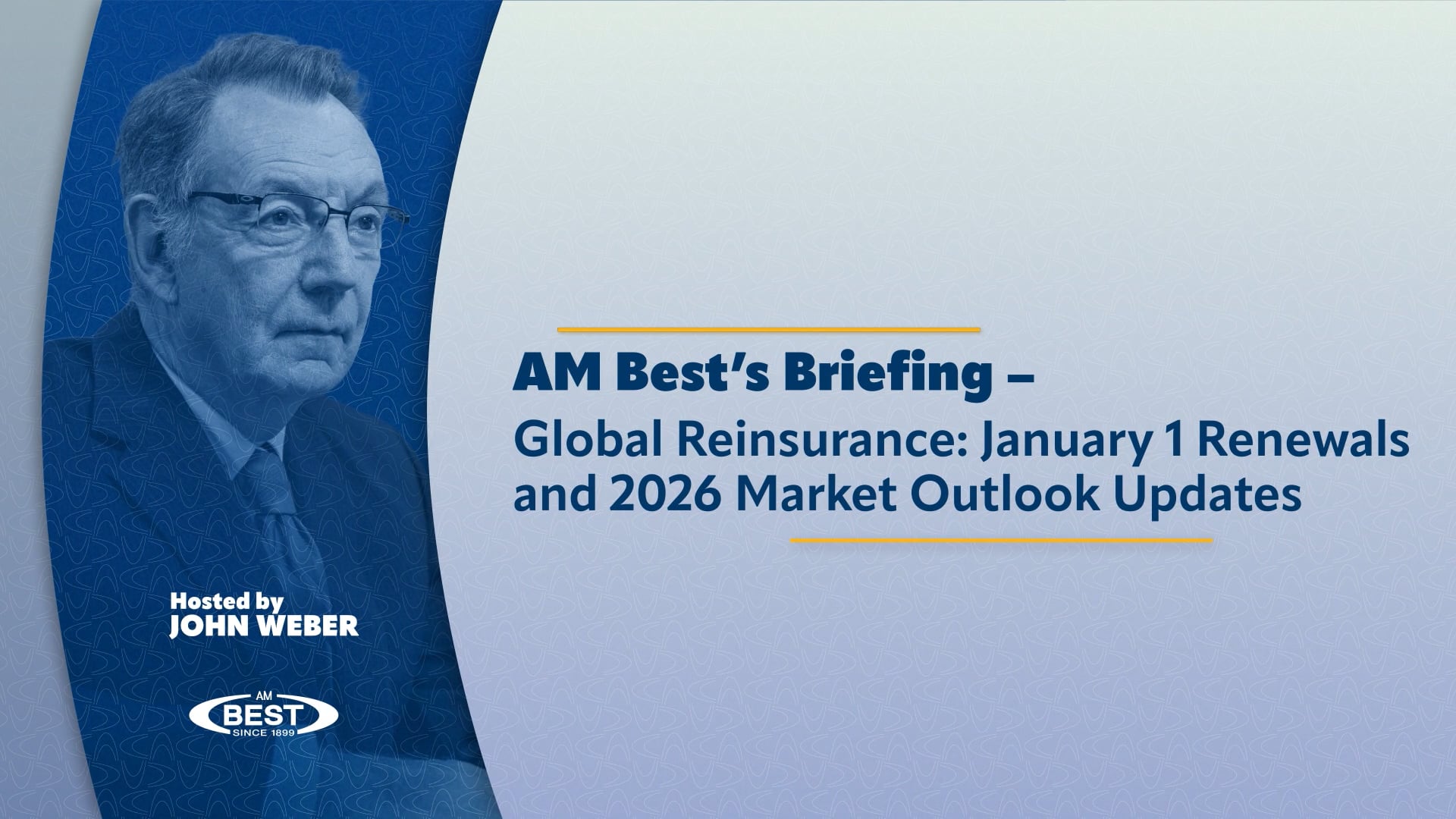 AM Best's Briefing –
Global Reinsurance: January 1 Renewals and 2026 Market Outlook Updates

Hosted by
JOHN WEBER

AM
BEST
SINCE 1899